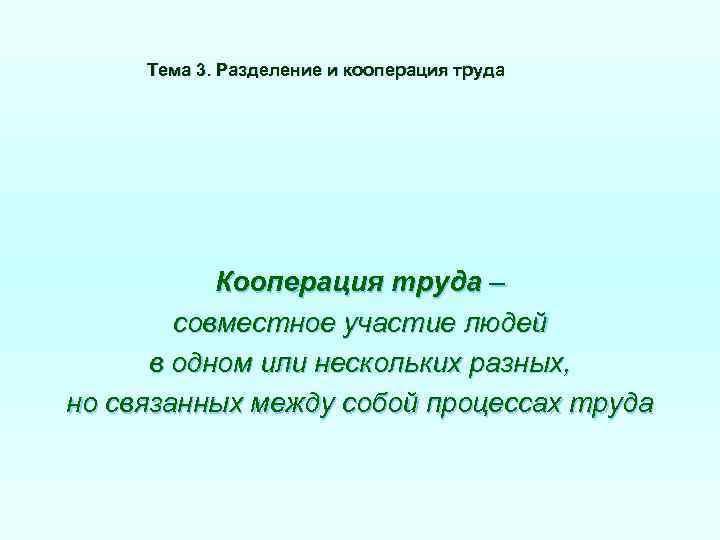 Тема 3. Разделение и кооперация труда

Кооперация труда – совместное участие людей в одном или нескольких разных, но связанных между собой процессах труда